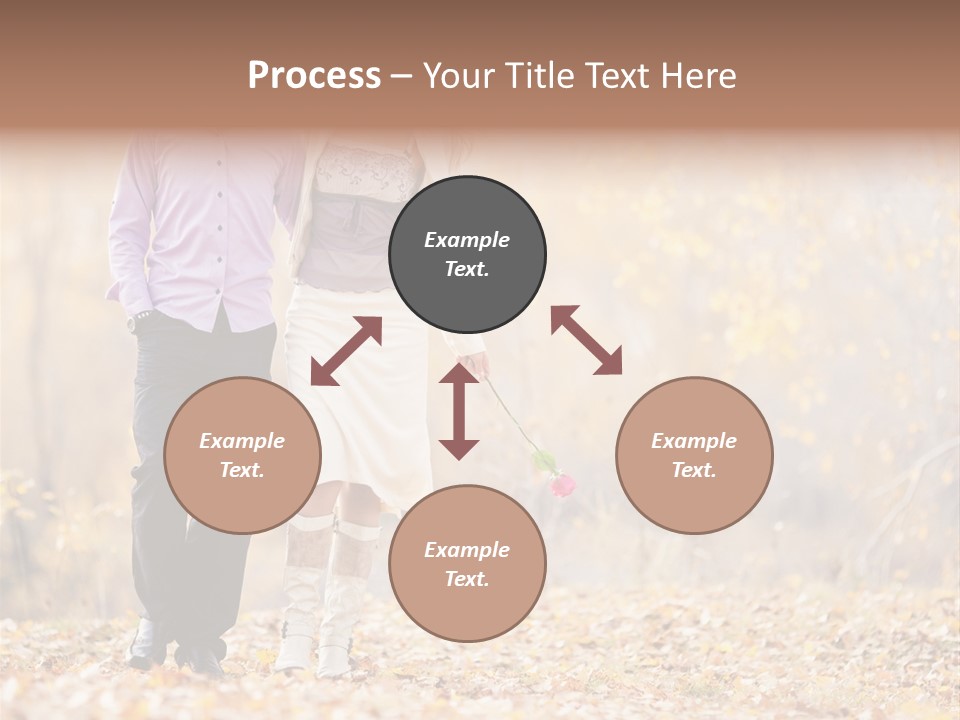 Process – Your Title Text Here

Example Text.

Example Text.

Example Text.

Example Text.